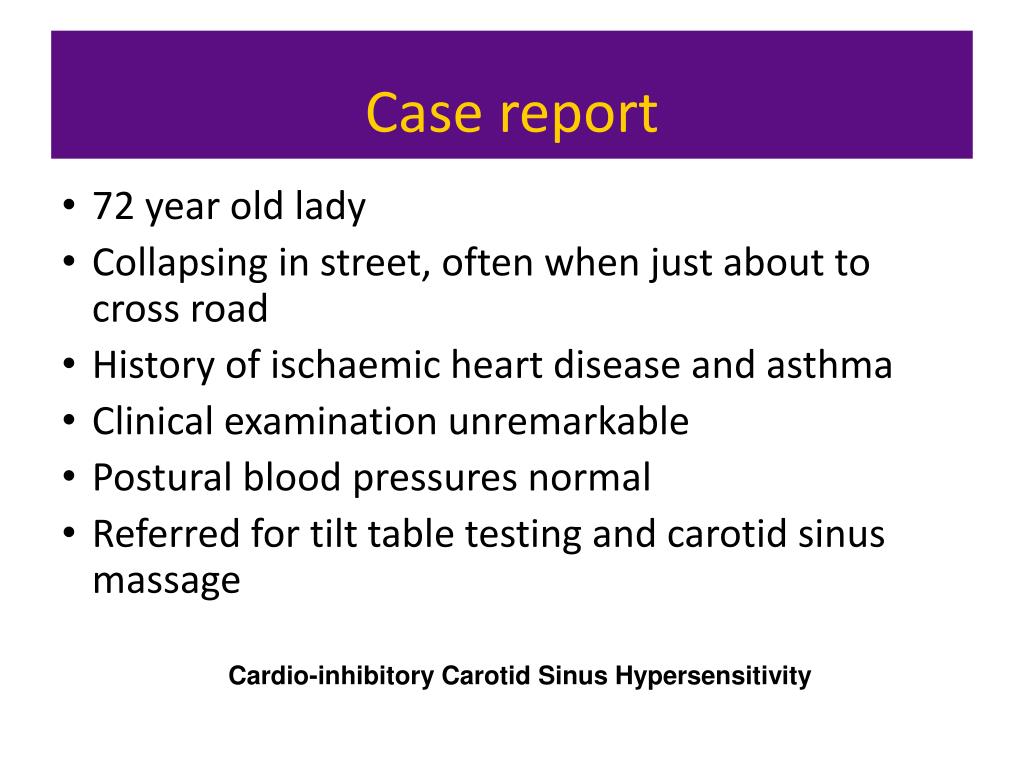 Case report

• 72 year old lady
• Collapsing in street, often when just about to cross road
• History of ischaemic heart disease and asthma
• Clinical examination unremarkable
• Postural blood pressures normal
• Referred for tilt table testing and carotid sinus massage

Cardio-inhibitory Carotid Sinus Hypersensitivity